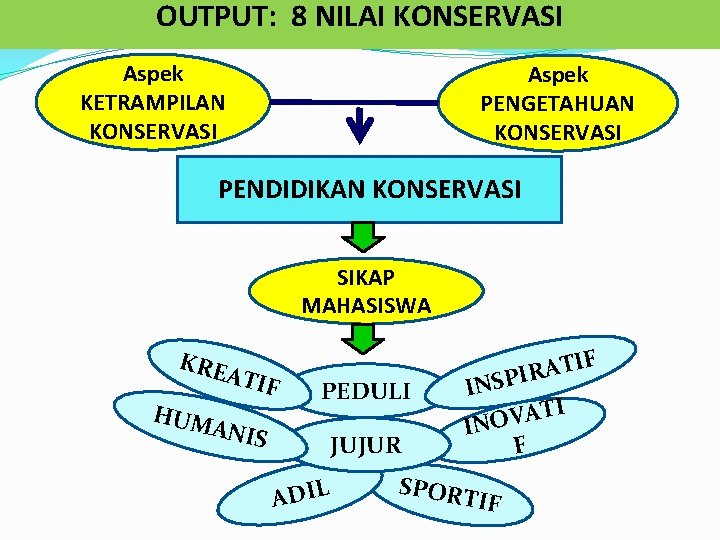 OUTPUT: 8 NILAI KONSERVASI

Aspek KETRAMPILAN KONSERVASI

Aspek PENGETAHUAN KONSERVASI

PENDIDIKAN KONSERVASI

SIKAP MAHASISWA

KREATIF

PEDULI

INSPIRATIF

HUMANIS

JUJUR

INOVATI F

ADIL

SPORTIF